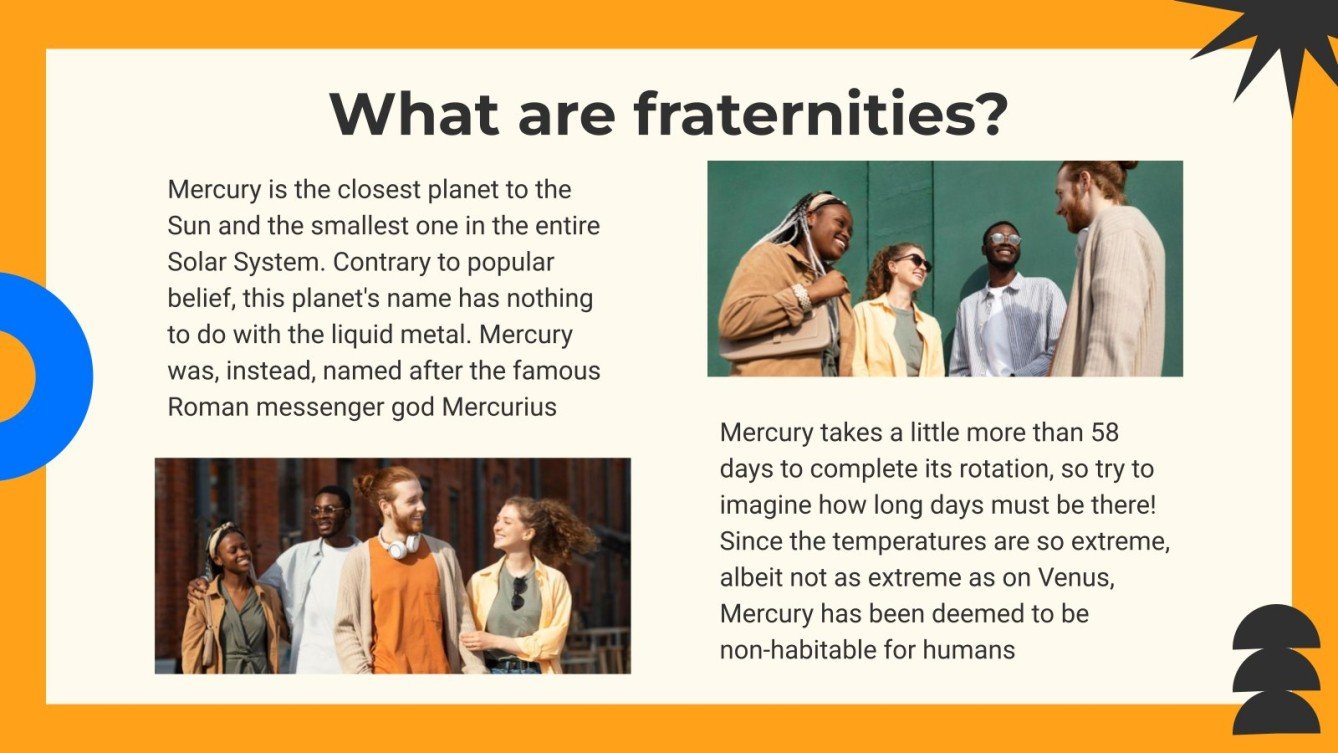 What are fraternities?

Mercury is the closest planet to the Sun and the smallest one in the entire Solar System. Contrary to popular belief, this planet's name has nothing to do with the liquid metal. Mercury was, instead, named after the famous Roman messenger god Mercurius

Mercury takes a little more than 58 days to complete its rotation, so try to imagine how long days must be there! Since the temperatures are so extreme, albeit not as extreme as on Venus, Mercury has been deemed to be non-habitable for humans